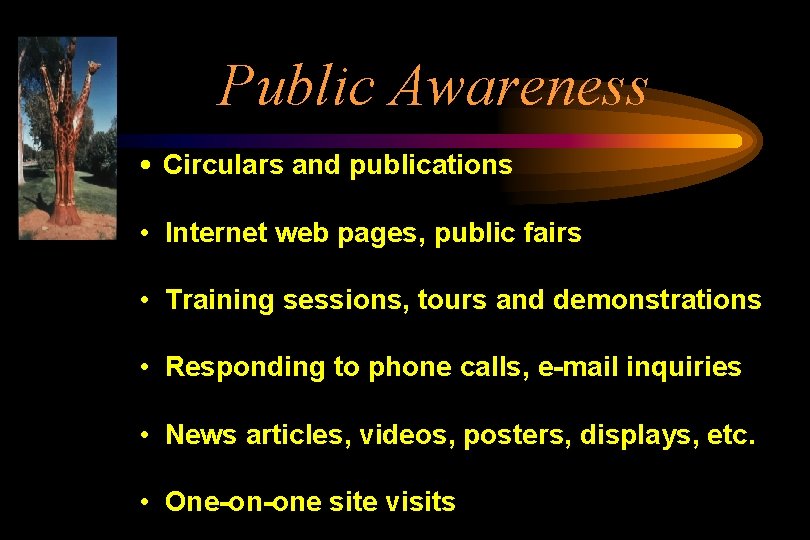 Public Awareness

• Circulars and publications

• Internet web pages, public fairs

• Training sessions, tours and demonstrations

• Responding to phone calls, e-mail inquiries

• News articles, videos, posters, displays, etc.

• One-on-one site visits